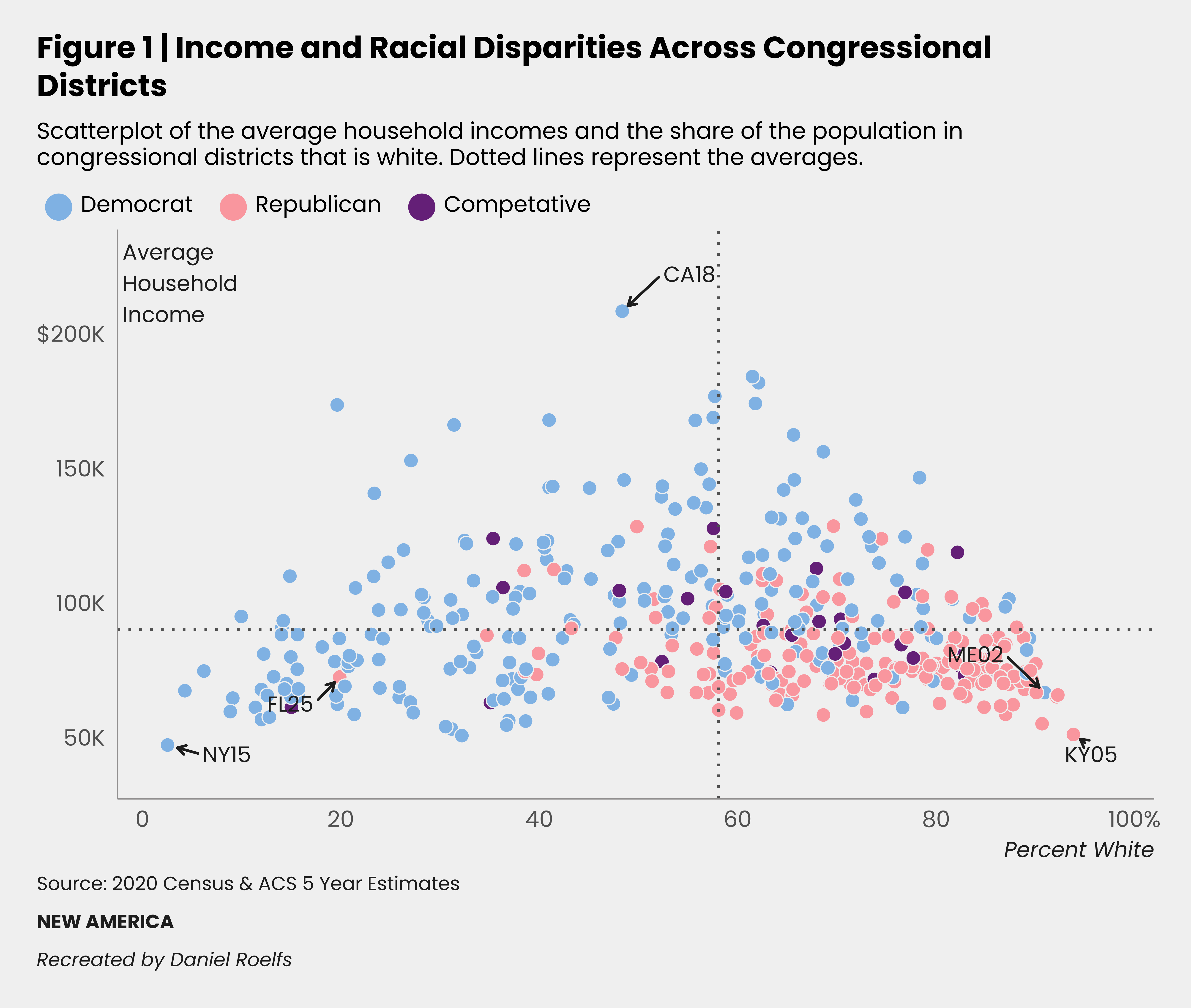 Figure 1 | Income and Racial Disparities Across Congressional Districts

Scatterplot of the average household incomes and the share of the population in congressional districts that is white. Dotted lines represent the averages.

Democrat Republican Competative

Average Household Income

$200K
150K
100K
50K

CA18
FL25
NY15
ME02
KY05

0 20 40 60 80 100%

Percent White

Source: 2020 Census & ACS 5 Year Estimates

NEW AMERICA

Recreated by Daniel Roelfs